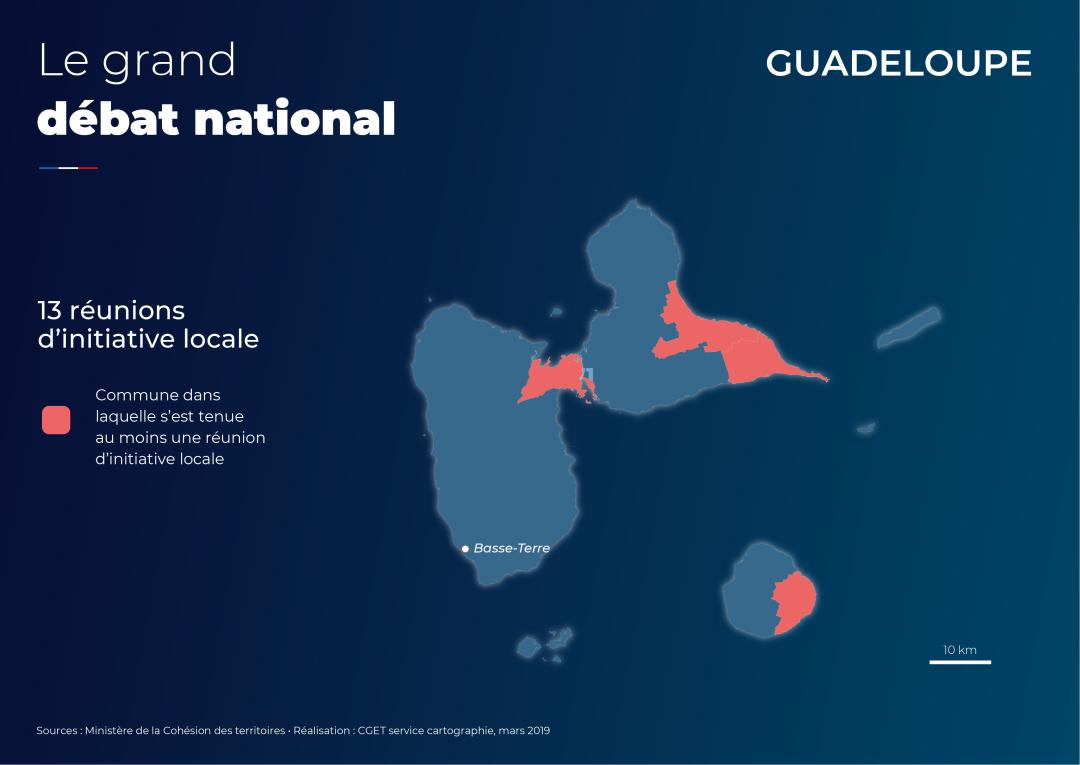 Le grand
débat national

GUADELOUPE

13 réunions d'initiative locale

Commune dans laquelle s'est tenue au moins une réunion d'initiative locale

Basse-Terre

10 km

Sources : Ministère de la Cohésion des territoires • Réalisation : CGET service cartographie, mars 2019